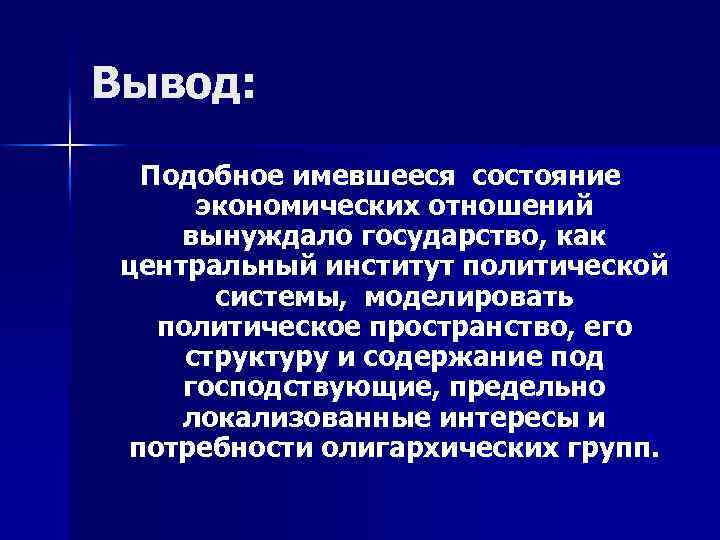 Вывод:

Подобное имевшееся состояние экономических отношений вынуждало государство, как центральный институт политической системы, моделировать политическое пространство, его структуру и содержание под господствующие, предельно локализованные интересы и потребности олигархических групп.